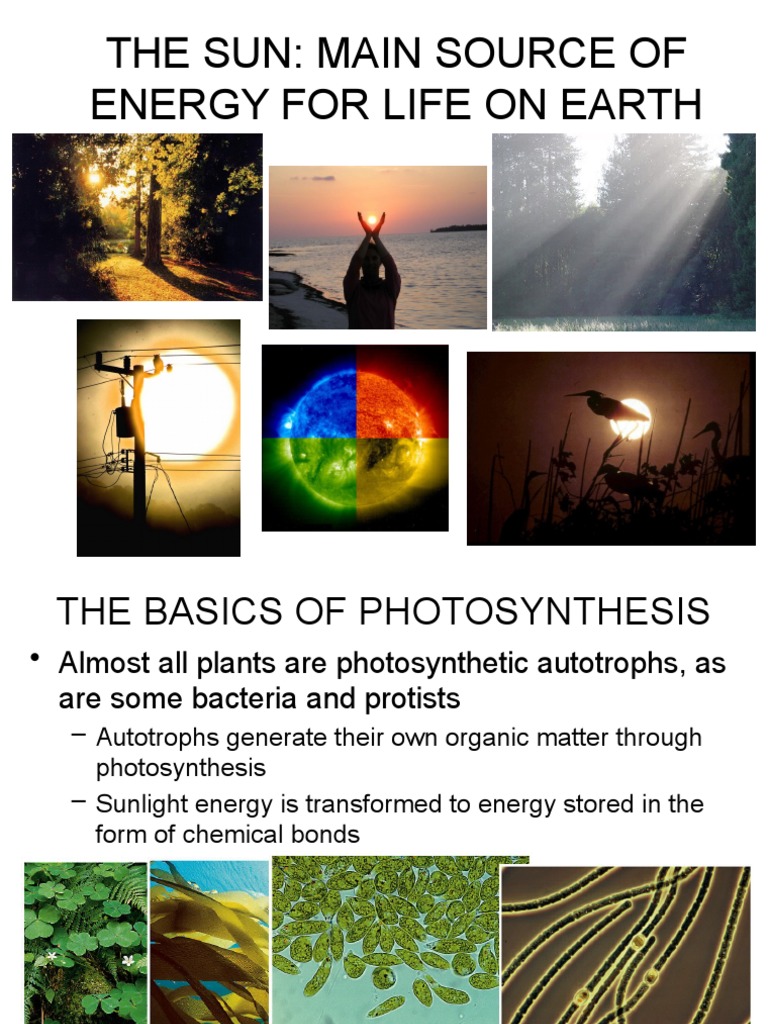 THE SUN: MAIN SOURCE OF ENERGY FOR LIFE ON EARTH

THE BASICS OF PHOTOSYNTHESIS

• Almost all plants are photosynthetic autotrophs, as are some bacteria and protists

– Autotrophs generate their own organic matter through photosynthesis

– Sunlight energy is transformed to energy stored in the form of chemical bonds